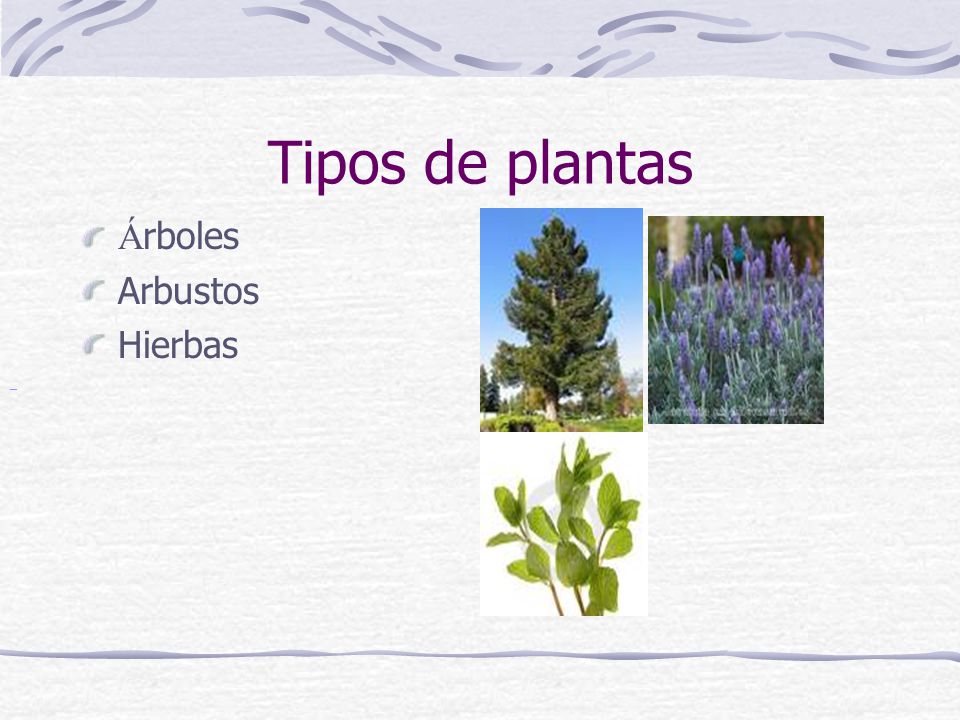 Tipos de plantas

Árboles
Arbustos
Hierbas